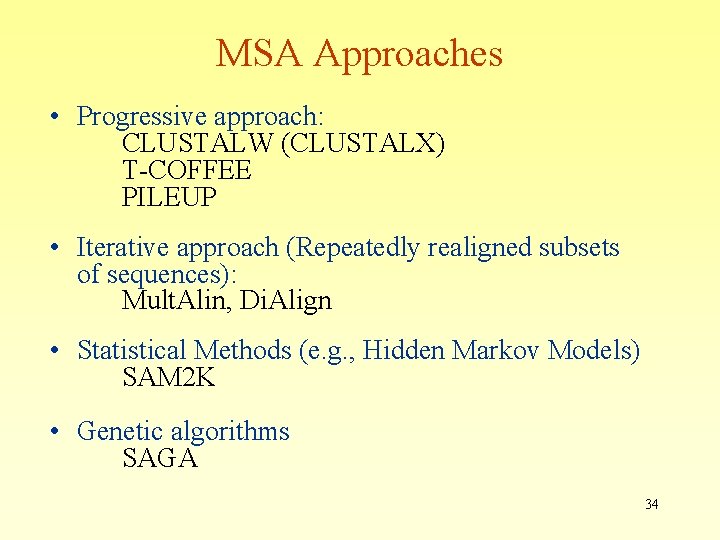 MSA Approaches

• Progressive approach:
CLUSTALW (CLUSTALX)
T-COFFEE
PILEUP

• Iterative approach (Repeatedly realigned subsets of sequences):
MultAlin, DiAlign

• Statistical Methods (e.g., Hidden Markov Models)
SAM2K

• Genetic algorithms
SAGA

34